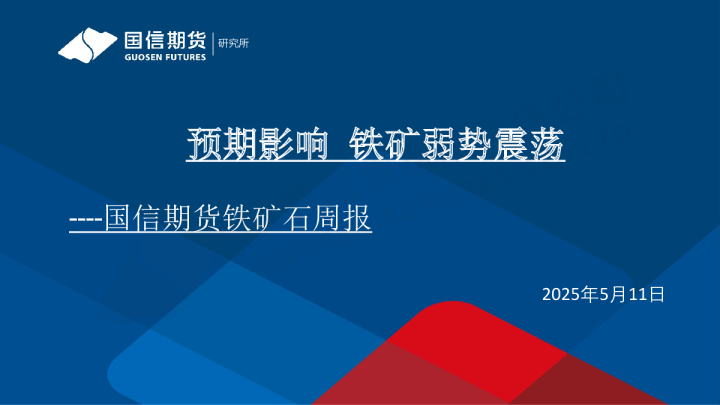 国信期货
GUOSEN FUTURES
研究所

预期影响 铁矿弱势震荡

----国信期货铁矿石周报

2025年5月11日